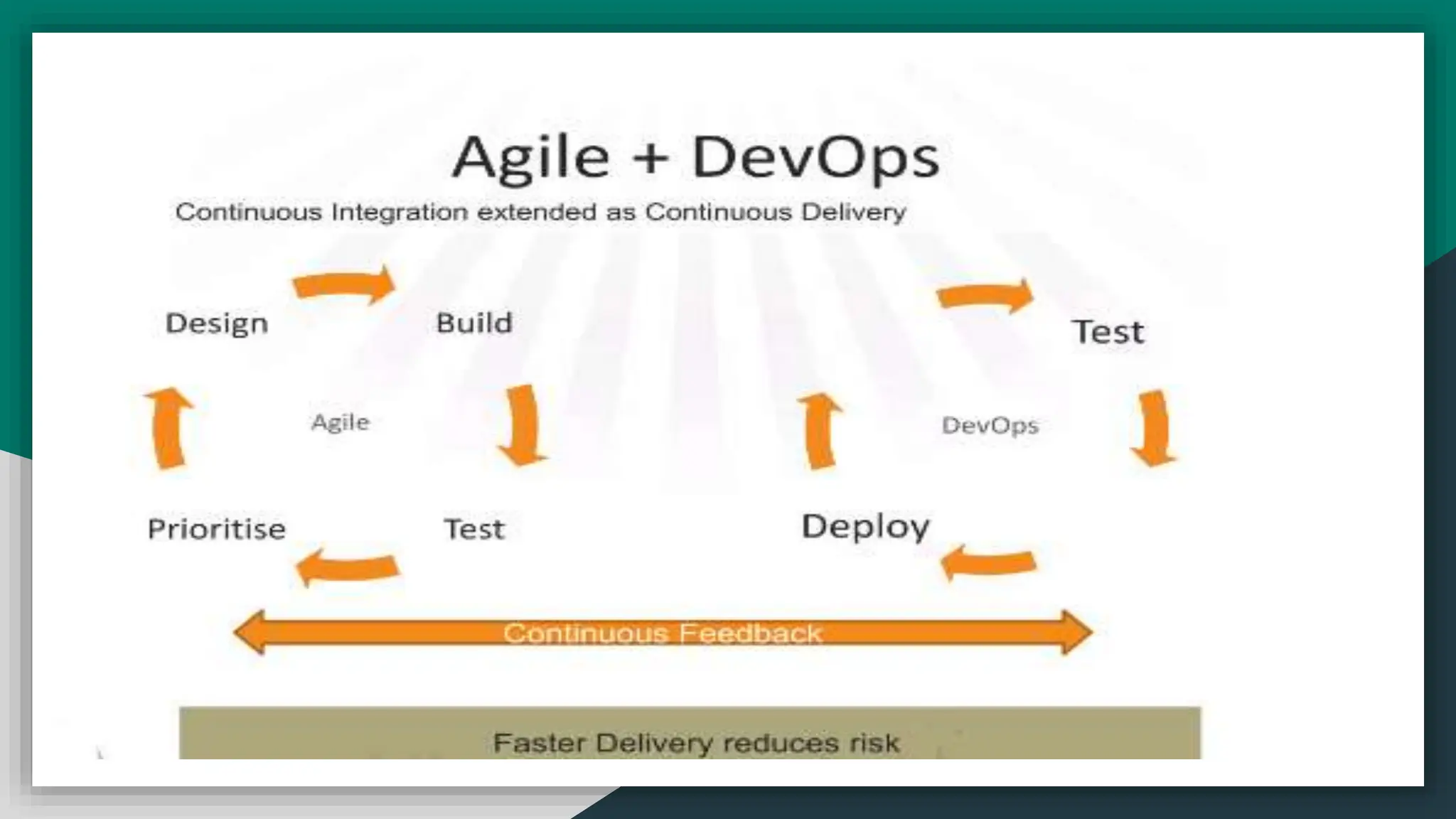 Agile + DevOps

Continuous Integration extended as Continuous Delivery

Design

Build

Test

Agile

DevOps

Prioritise

Test

Deploy

Continuous Feedback

Faster Delivery reduces risk